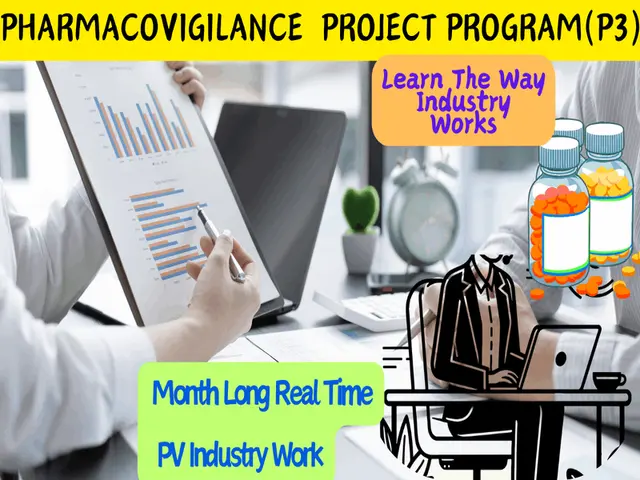 PHARMACOVIGILANCE PROJECT PROGRAM(P3)

Learn The Way Industry Works

Month Long Real Time

PV Industry Work